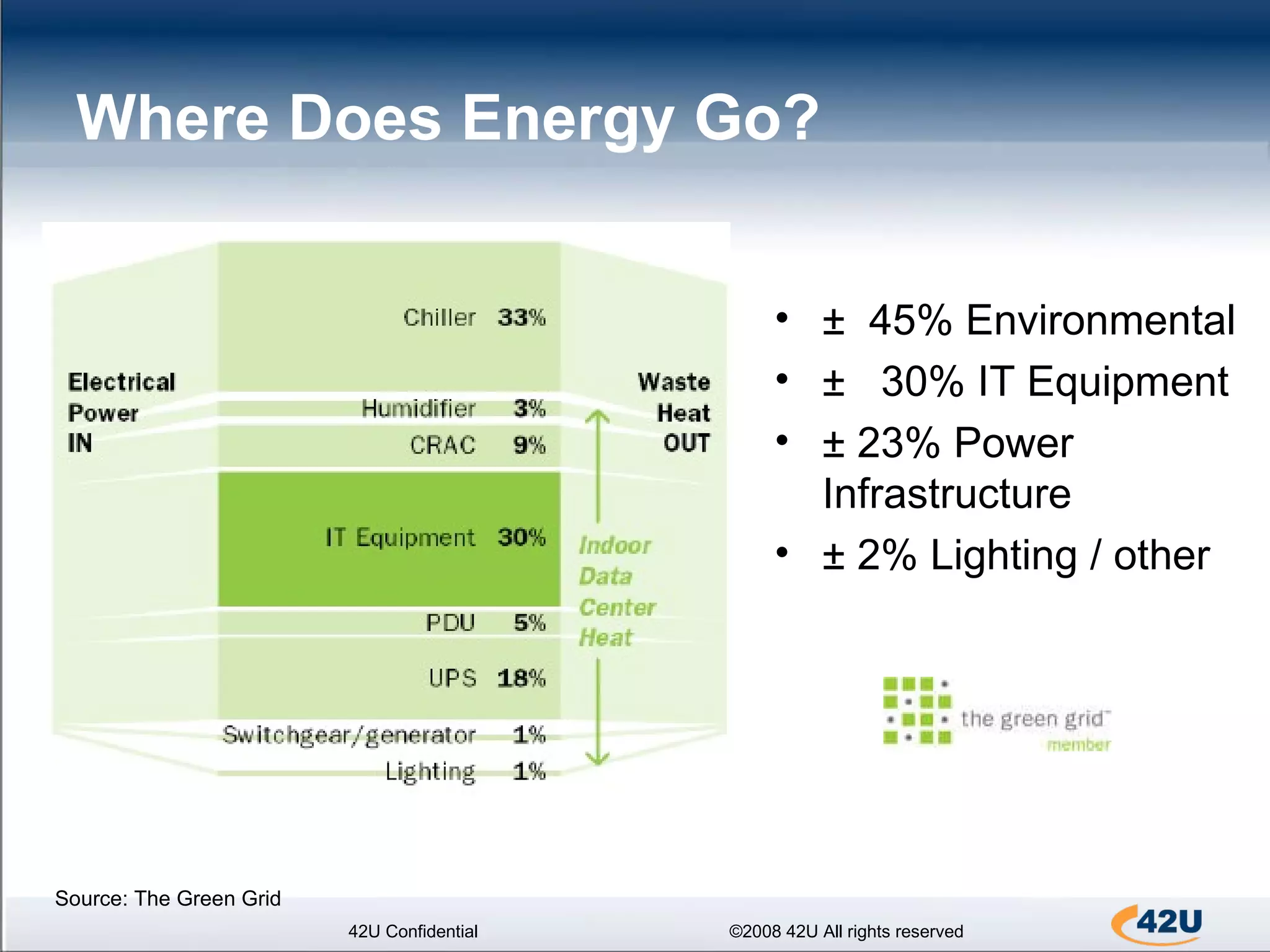 Where Does Energy Go?

Electrical Power IN

Chiller 33%
Humidifier 3%
CRAC 9%
IT Equipment 30%
PDU 5%
UPS 18%
Switchgear/generator 1%
Lighting 1%

Waste Heat OUT

Indoor Data Center Heat

• ± 45% Environmental
• ± 30% IT Equipment
• ± 23% Power Infrastructure
• ± 2% Lighting / other

the green grid™ member

Source: The Green Grid

42U Confidential

©2008 42U All rights reserved

42U